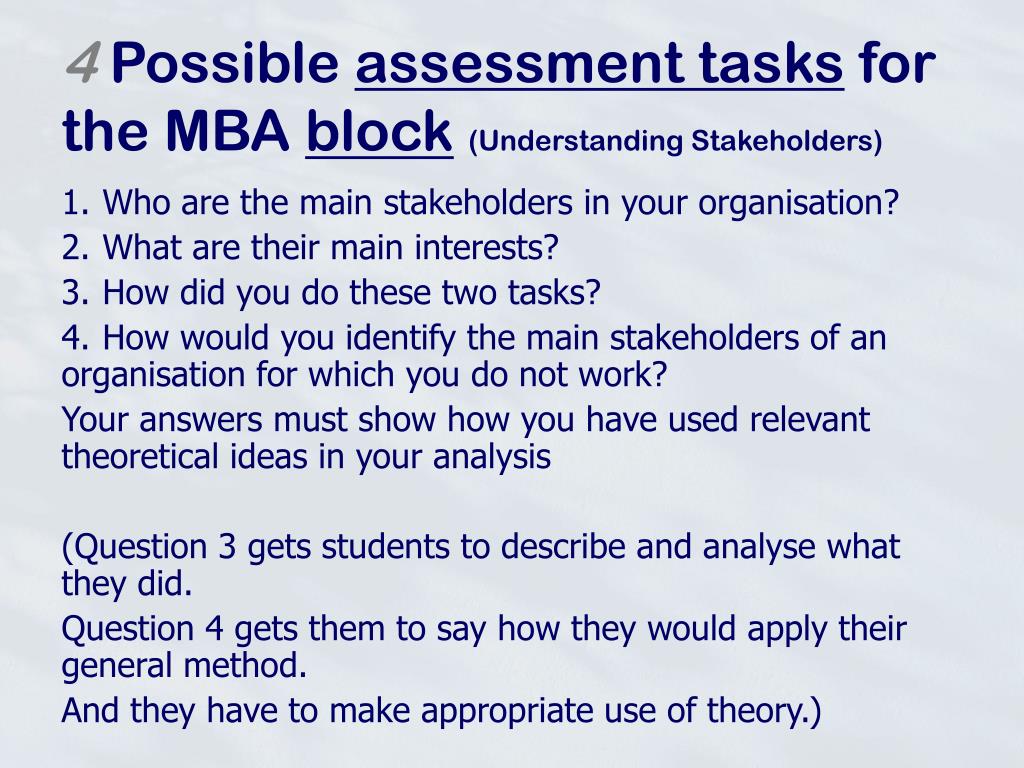 4 Possible assessment tasks for the MBA block (Understanding Stakeholders)

1. Who are the main stakeholders in your organisation?

2. What are their main interests?

3. How did you do these two tasks?

4. How would you identify the main stakeholders of an organisation for which you do not work?

Your answers must show how you have used relevant theoretical ideas in your analysis

(Question 3 gets students to describe and analyse what they did.

Question 4 gets them to say how they would apply their general method.

And they have to make appropriate use of theory.)